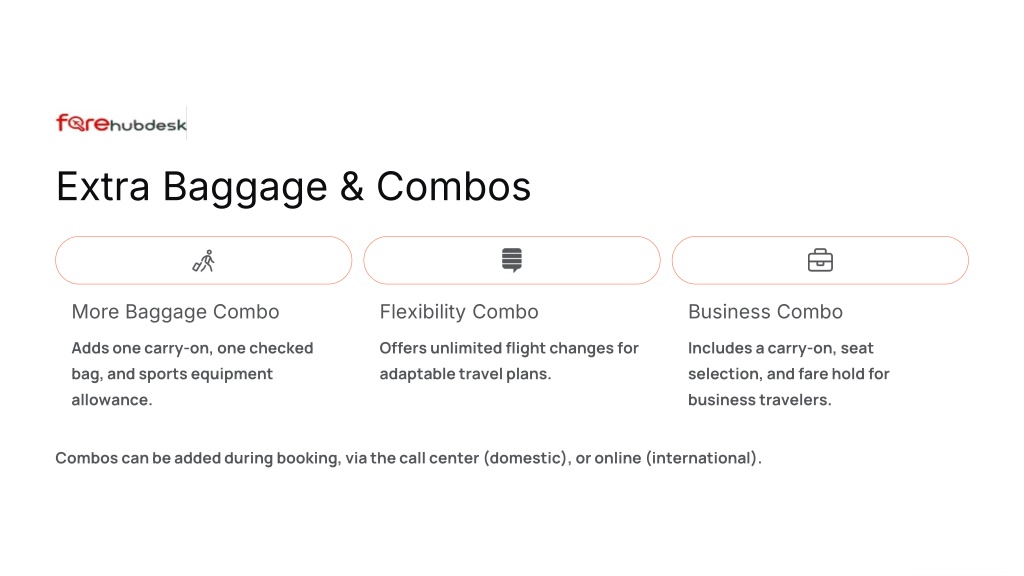 farehubdesk

Extra Baggage & Combos

More Baggage Combo

Adds one carry-on, one checked bag, and sports equipment allowance.

Flexibility Combo

Offers unlimited flight changes for adaptable travel plans.

Business Combo

Includes a carry-on, seat selection, and fare hold for business travelers.

Combos can be added during booking, via the call center (domestic), or online (international).